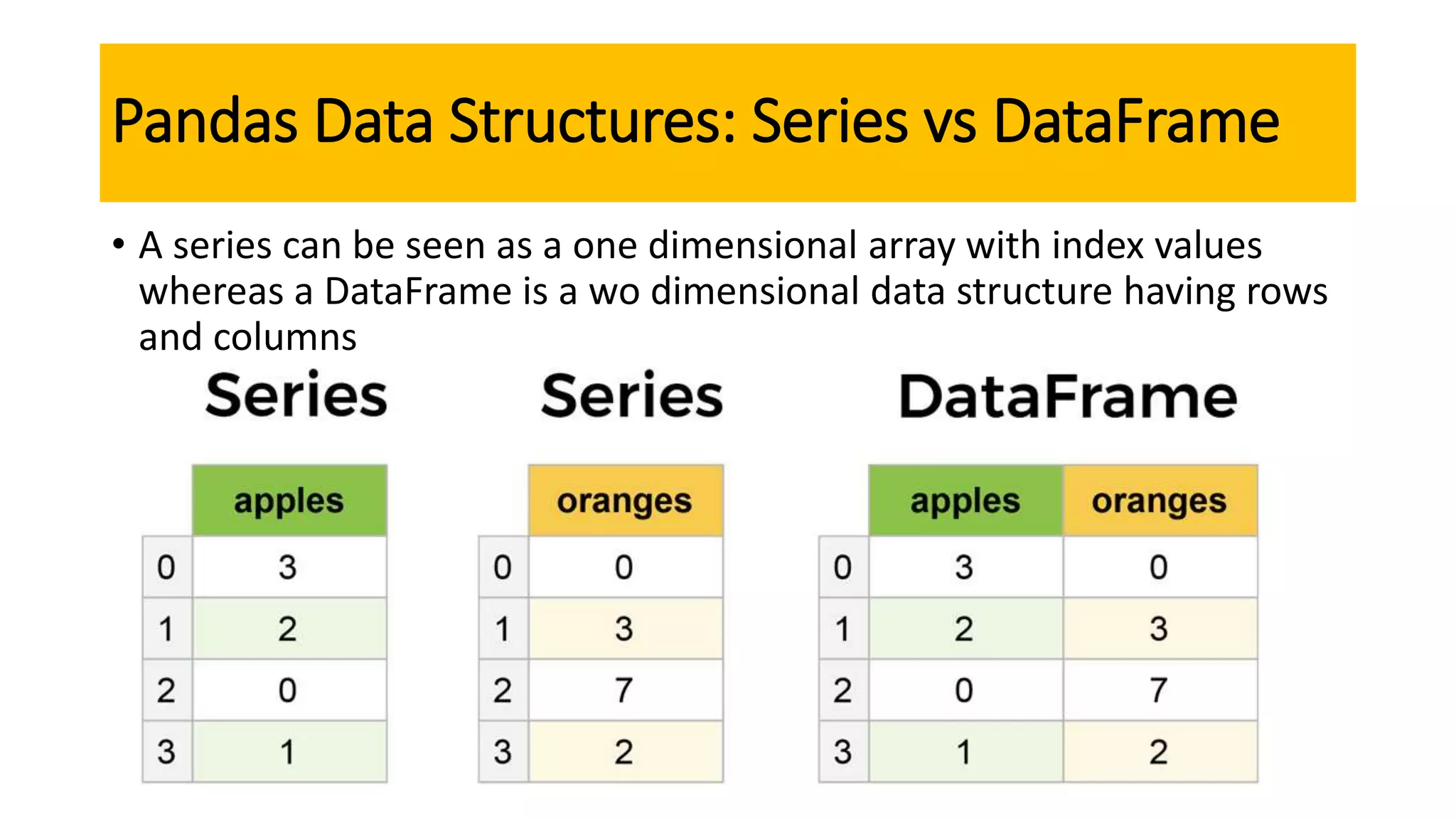 Pandas Data Structures: Series vs DataFrame

• A series can be seen as a one dimensional array with index values whereas a DataFrame is a wo dimensional data structure having rows and columns

Series

| | apples |
|---|---|
| 0 | 3 |
| 1 | 2 |
| 2 | 0 |
| 3 | 1 |

Series

| | oranges |
|---|---|
| 0 | 0 |
| 1 | 3 |
| 2 | 7 |
| 3 | 2 |

DataFrame

| | apples | oranges |
|---|---|---|
| 0 | 3 | 0 |
| 1 | 2 | 3 |
| 2 | 0 | 7 |
| 3 | 1 | 2 |